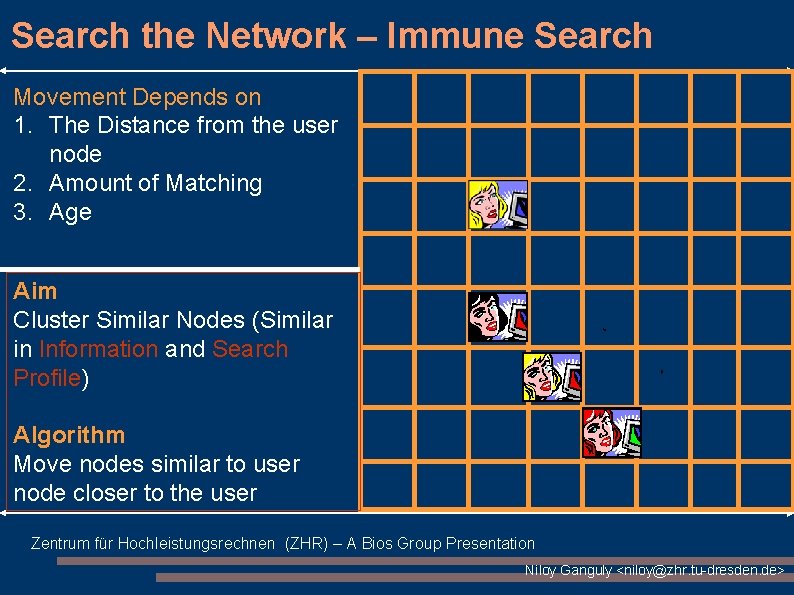 Search the Network – Immune Search

Movement Depends on
1. The Distance from the user node
2. Amount of Matching
3. Age

Aim
Cluster Similar Nodes (Similar in Information and Search Profile)

Algorithm
Move nodes similar to user node closer to the user

Zentrum für Hochleistungsrechnen (ZHR) – A Bios Group Presentation

Niloy Ganguly <niloy@zhr.tu-dresden.de>